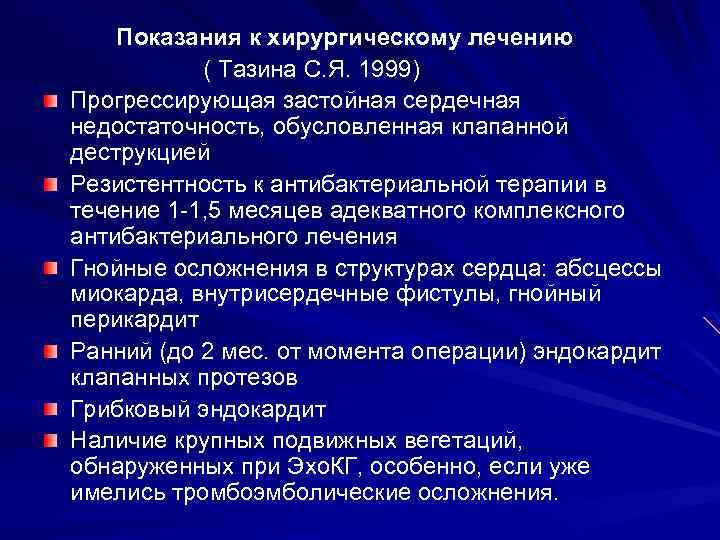 Показания к хирургическому лечению
( Тазина С.Я. 1999)

Прогрессирующая застойная сердечная недостаточность, обусловленная клапанной деструкцией

Резистентность к антибактериальной терапии в течение 1-1,5 месяцев адекватного комплексного антибактериального лечения

Гнойные осложнения в структурах сердца: абсцессы миокарда, внутрисердечные фистулы, гнойный перикардит

Ранний (до 2 мес. от момента операции) эндокардит клапанных протезов

Грибковый эндокардит

Наличие крупных подвижных вегетаций, обнаруженных при ЭхоКГ, особенно, если уже имелись тромбоэмболические осложнения.